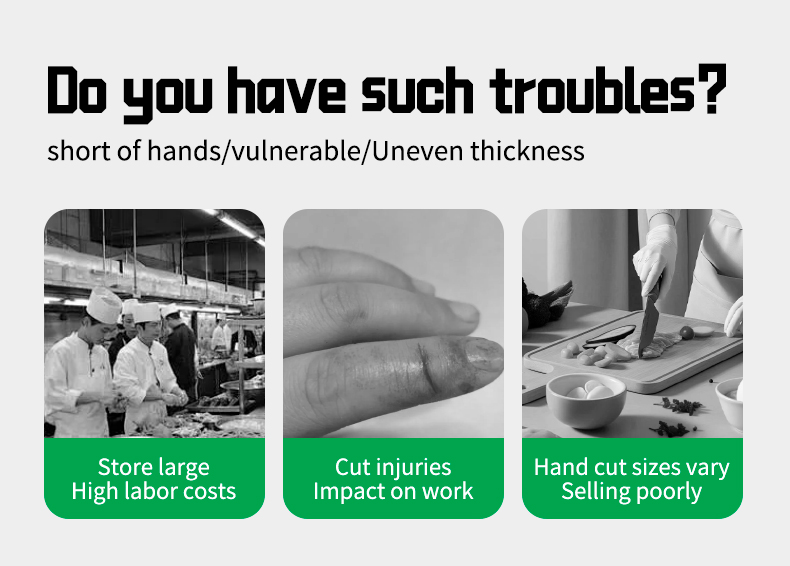 Do you have such troubles?
short of hands/vulnerable/Uneven thickness

Store large
High labor costs

Cut injuries
Impact on work

Hand cut sizes vary
Selling poorly